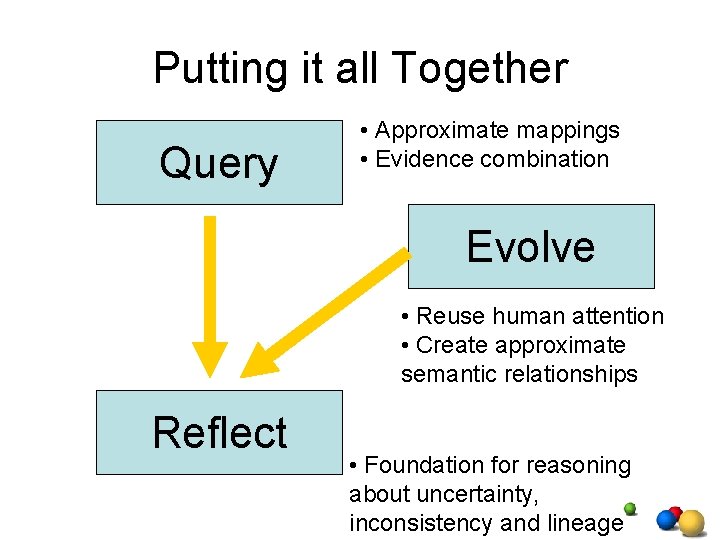 Putting it all Together

Query

• Approximate mappings
• Evidence combination

Evolve

• Reuse human attention
• Create approximate semantic relationships

Reflect

• Foundation for reasoning about uncertainty, inconsistency and lineage